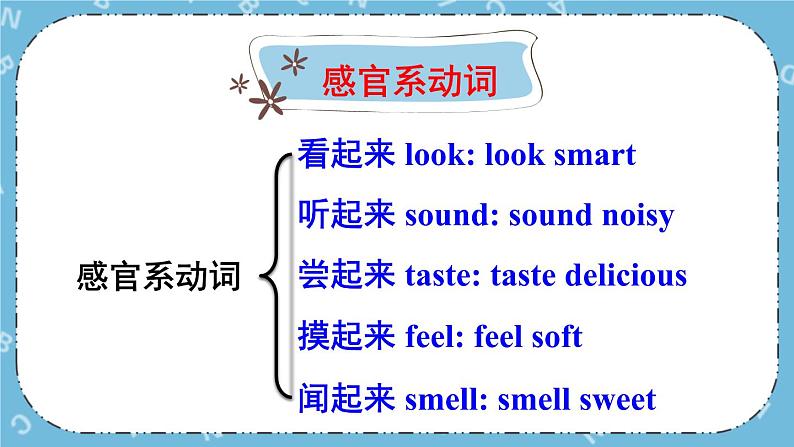 感官系动词

感官系动词

看起来 look: look smart

听起来 sound: sound noisy

尝起来 taste: taste delicious

摸起来 feel: feel soft

闻起来 smell: smell sweet